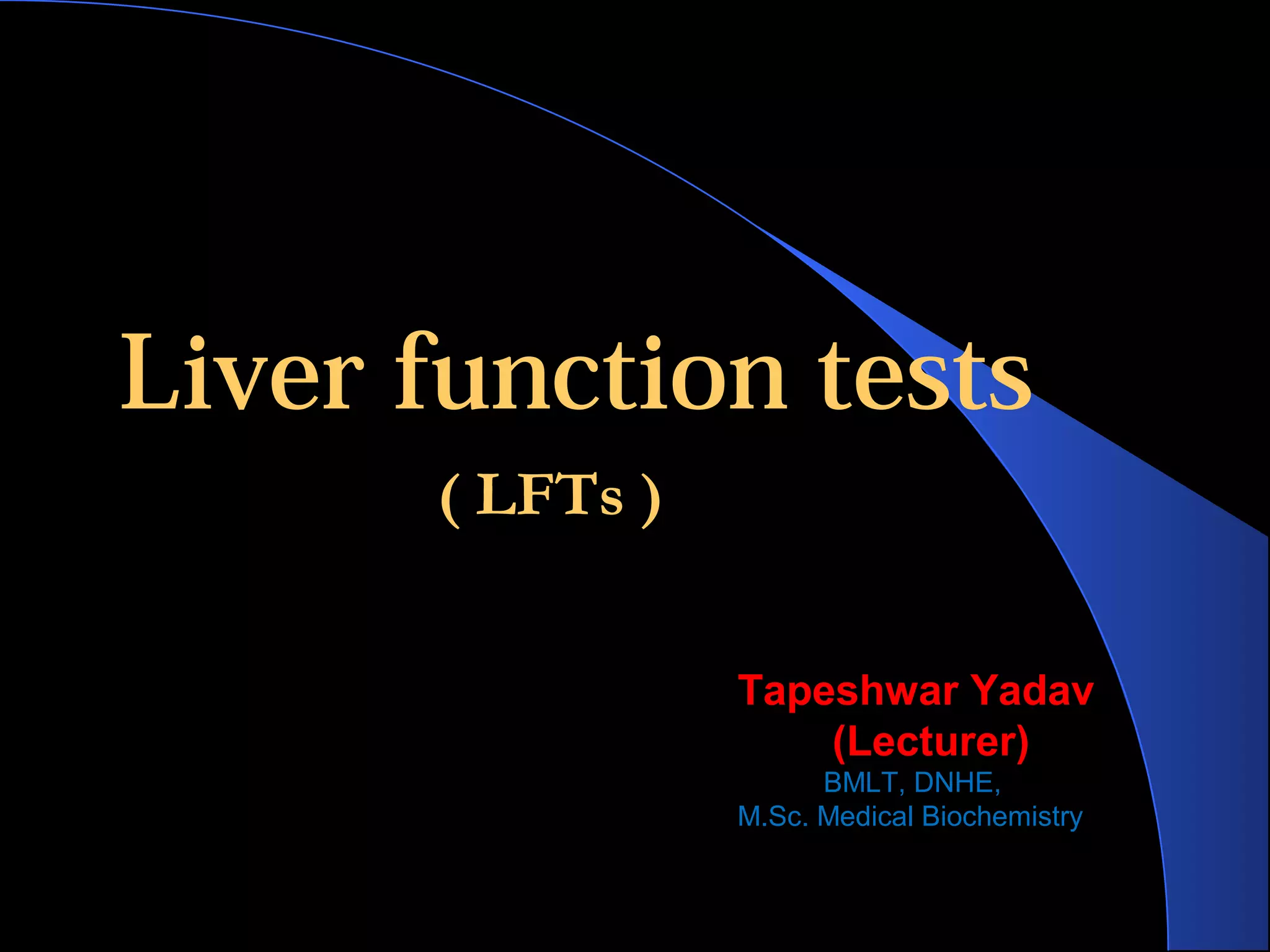 Liver function tests

( LFTs )

Tapeshwar Yadav
(Lecturer)
BMLT, DNHE,
M.Sc. Medical Biochemistry